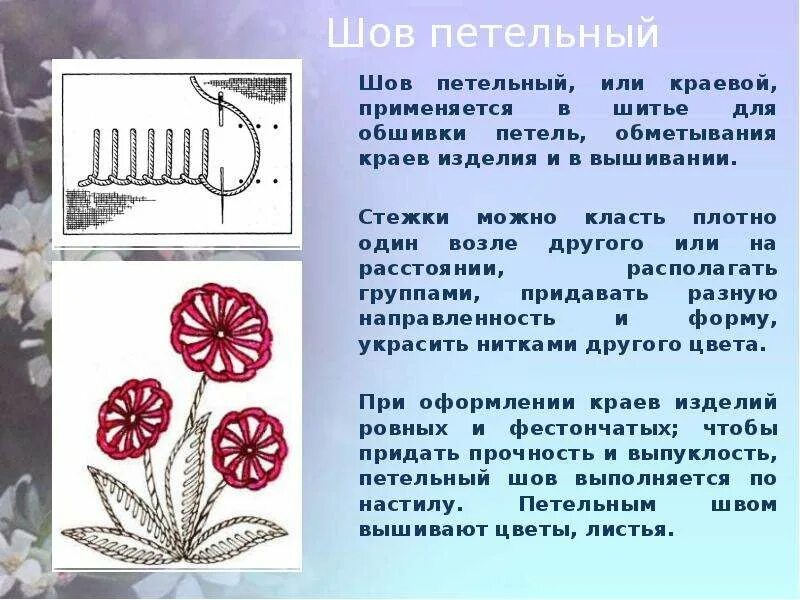 Шов петельный

Шов петельный, или краевой, применяется в шитье для обшивки петель, обметывания краев изделия и в вышивании.

Стежки можно класть плотно один возле другого или на расстоянии, располагать группами, придавать разную направленность и форму, украсить нитками другого цвета.

При оформлении краев изделий ровных и фестончатых; чтобы придать прочность и выпуклость, петельный шов выполняется по настилу. Петельным швом вышивают цветы, листья.